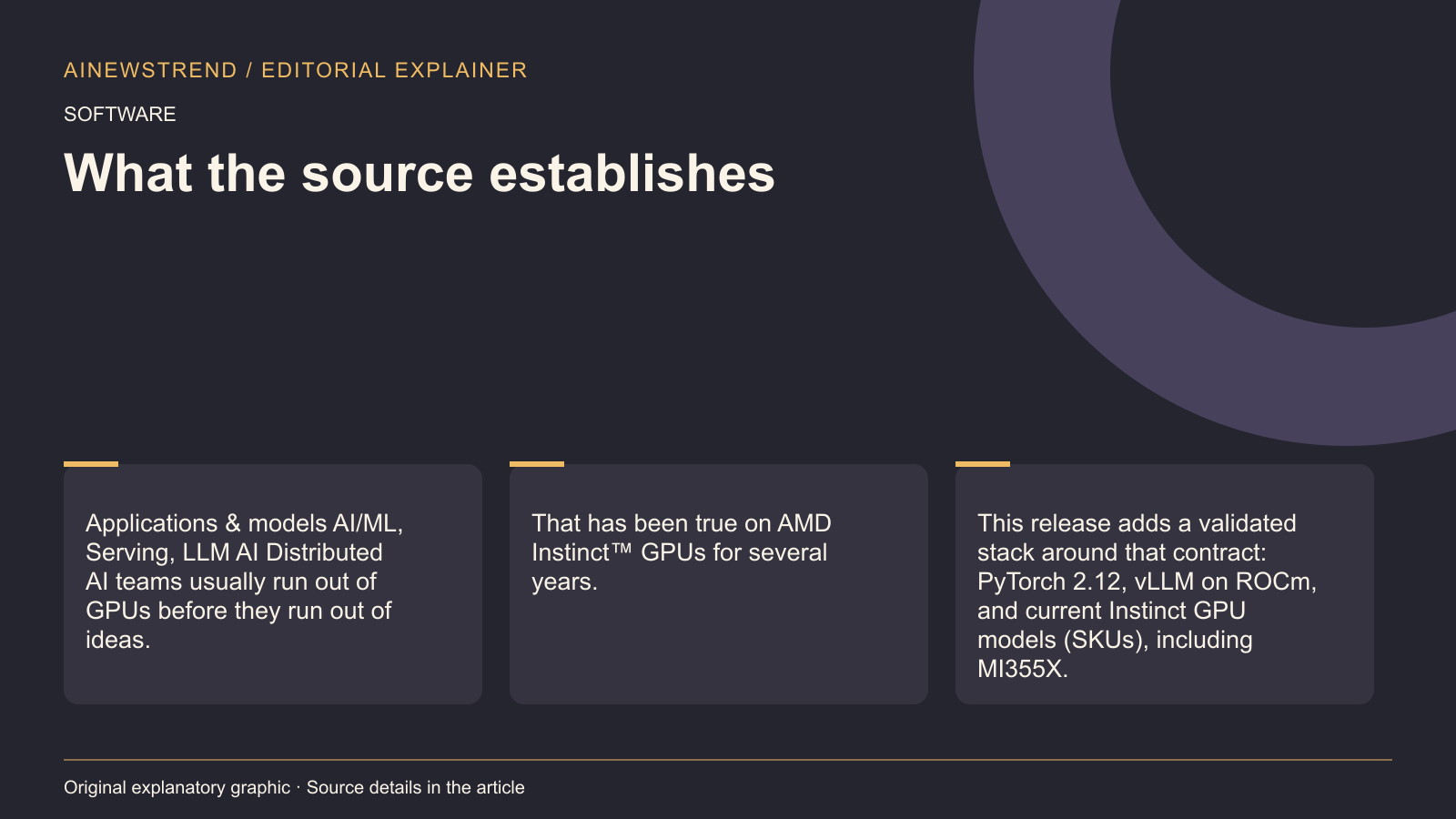 AINEWSTREND / EDITORIAL EXPLAINER

SOFTWARE

What the source establishes

Applications & models AI/ML, Serving, LLM AI Distributed AI teams usually run out of GPUs before they run out of ideas.

That has been true on AMD Instinct™ GPUs for several years.

This release adds a validated stack around that contract: PyTorch 2.12, vLLM on ROCm, and current Instinct GPU models (SKUs), including MI355X.

Original explanatory graphic · Source details in the article